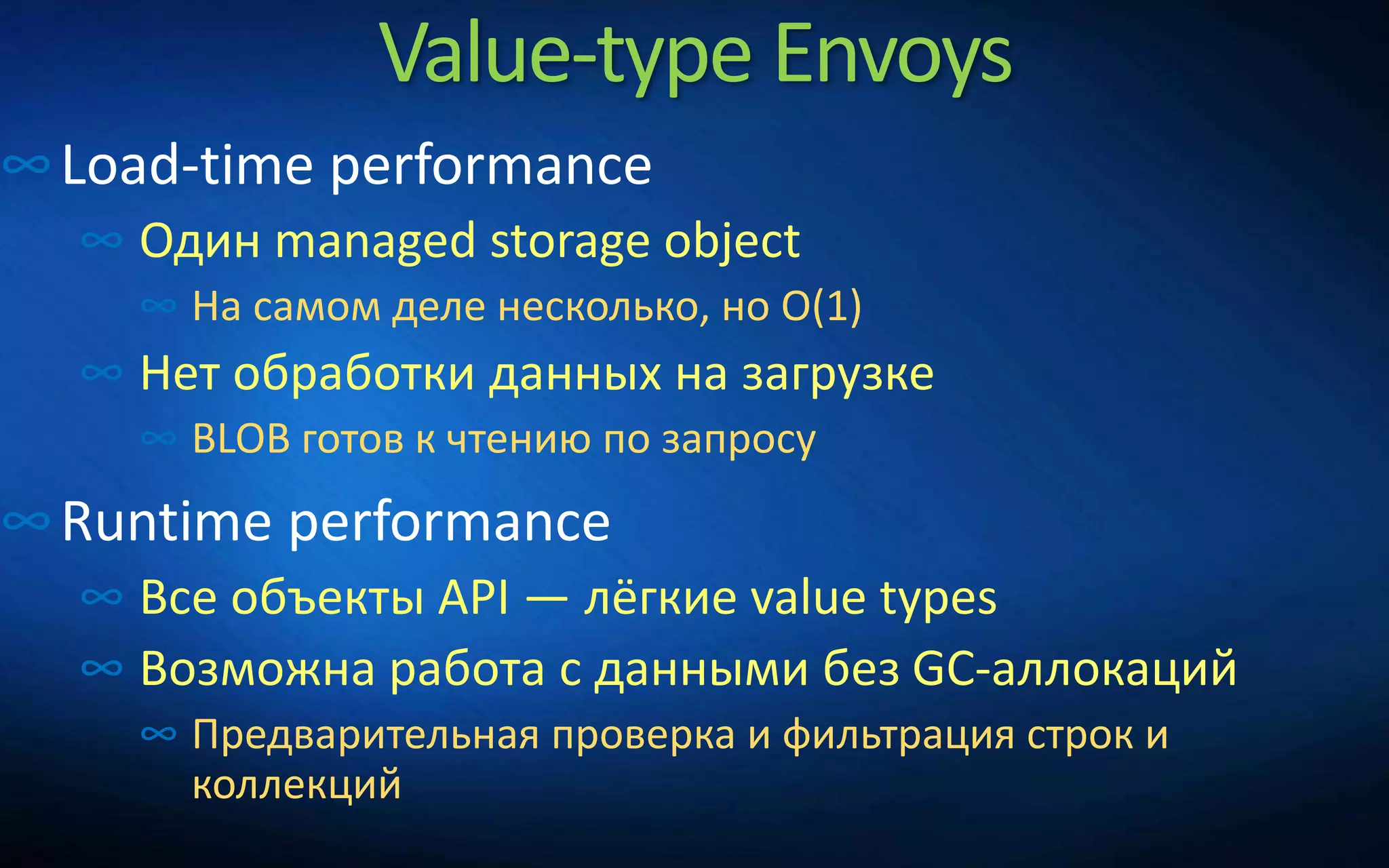 Value-type Envoys

Load-time performance

Один managed storage object

На самом деле несколько, но O(1)

Нет обработки данных на загрузке

BLOB готов к чтению по запросу

Runtime performance

Все объекты API — лёгкие value types

Возможна работа с данными без GC-аллокаций

Предварительная проверка и фильтрация строк и коллекций